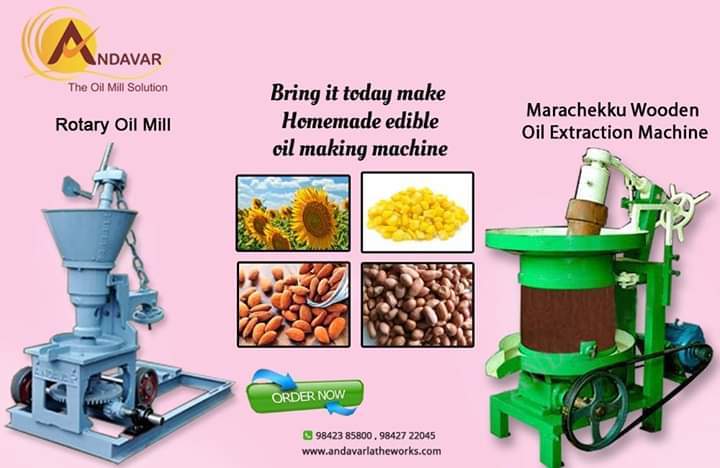 ANDAVAR
The Oil Mill Solution

Rotary Oil Mill

Bring it today make Homemade edible oil making machine

Marachekku Wooden Oil Extraction Machine

ORDER NOW

98423 85800 , 98427 22045
www.andavarlatheworks.com